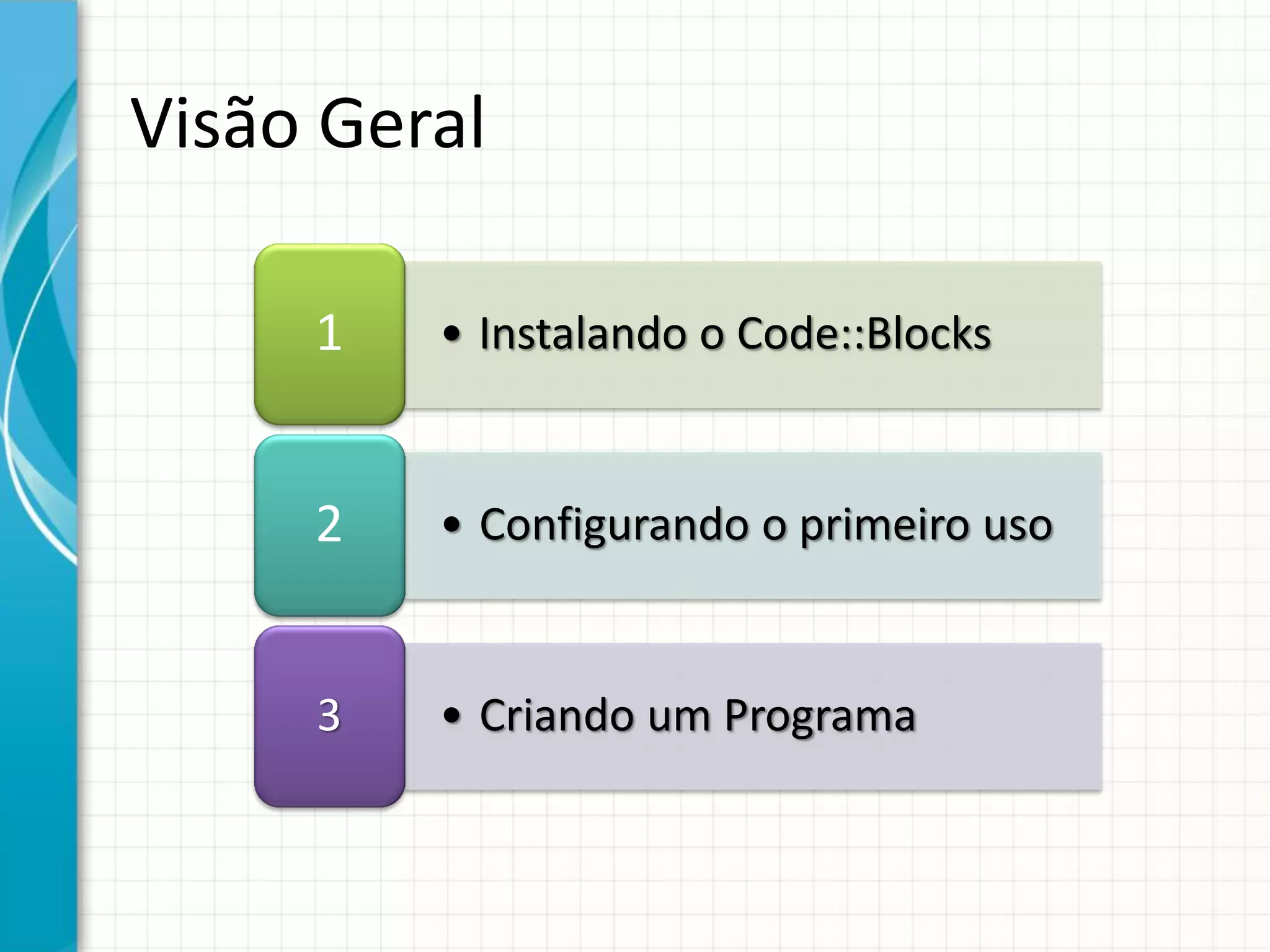 Visão Geral

1

• Instalando o Code::Blocks

2

• Configurando o primeiro uso

3

• Criando um Programa